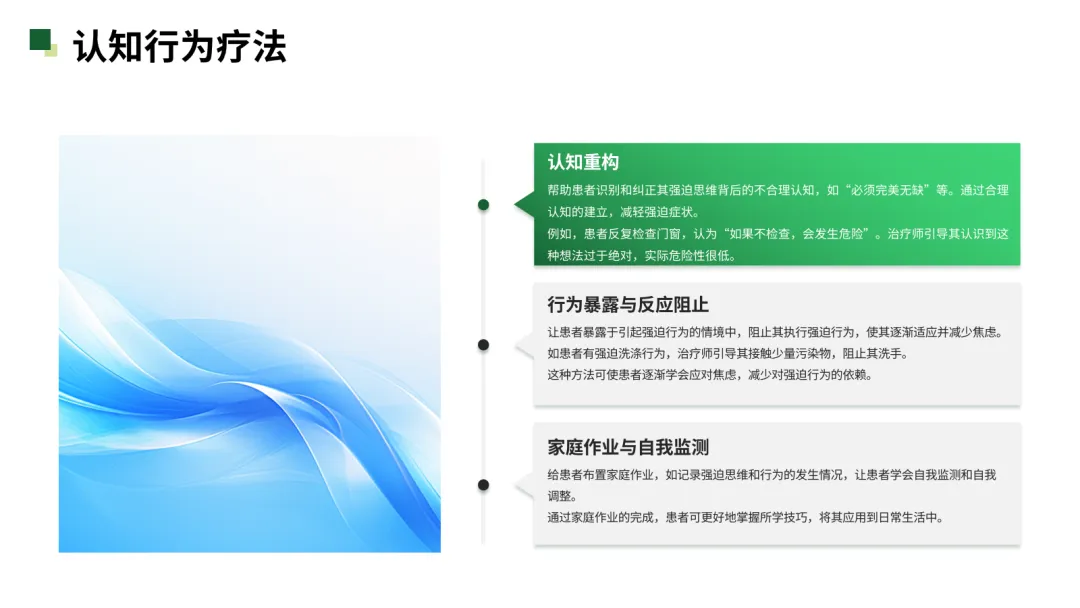 认知行为疗法

认知重构

帮助患者识别和纠正其强迫思维背后的不合理认知，如“必须完美无缺”等。通过合理认知的建立，减轻强迫症状。

例如，患者反复检查门窗，认为“如果不检查，会发生危险”。治疗师引导其认识到这种想法过于绝对，实际危险性很低。

行为暴露与反应阻止

让患者暴露于引起强迫行为的情境中，阻止其执行强迫行为，使其逐渐适应并减少焦虑。

如患者有强迫洗涤行为，治疗师引导其接触少量污染物，阻止其洗手。

这种方法可使患者逐渐学会应对焦虑，减少对强迫行为的依赖。

家庭作业与自我监测

给患者布置家庭作业，如记录强迫思维和行为的发生情况，让患者学会自我监测和自我调整。

通过家庭作业的完成，患者可更好地掌握所学技巧，将其应用到日常生活中。